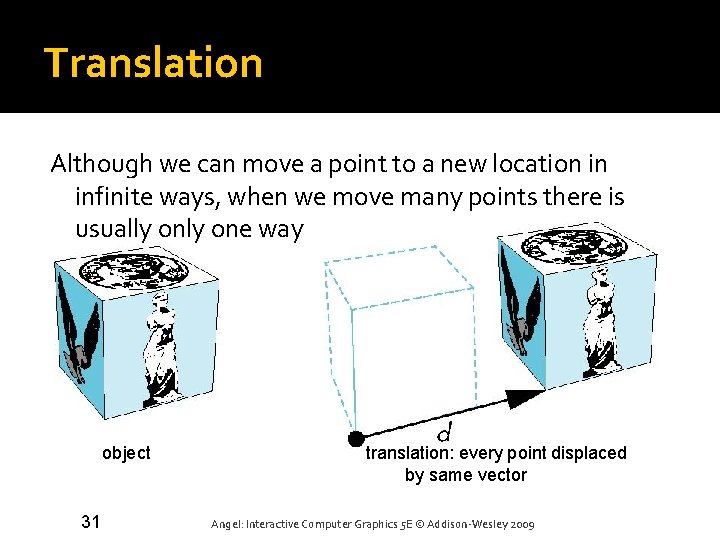 Translation

Although we can move a point to a new location in infinite ways, when we move many points there is usually only one way

$d$

object

translation: every point displaced by same vector

31

Angel: Interactive Computer Graphics 5E © Addison-Wesley 2009